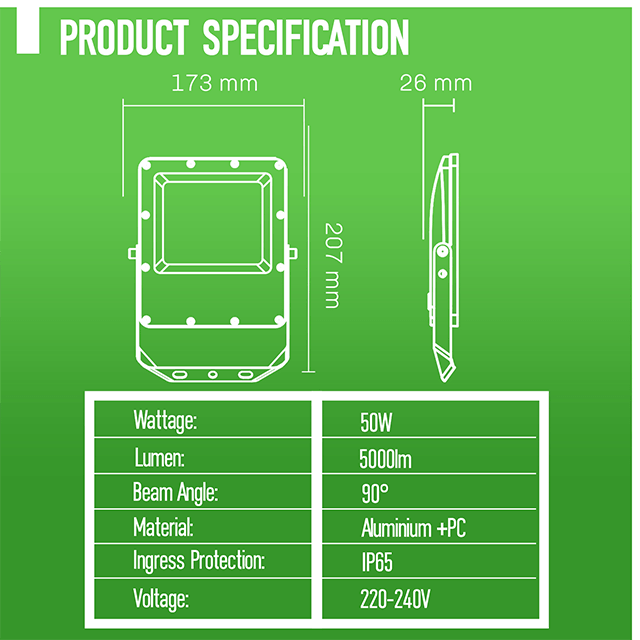 PRODUCT SPECIFICATION

173 mm

26 mm

207 mm

| Wattage: | 50W |
|---|---|
| Lumen: | 5000lm |
| Beam Angle: | 90° |
| Material: | Aluminium +PC |
| Ingress Protection: | IP65 |
| Voltage: | 220-240V |